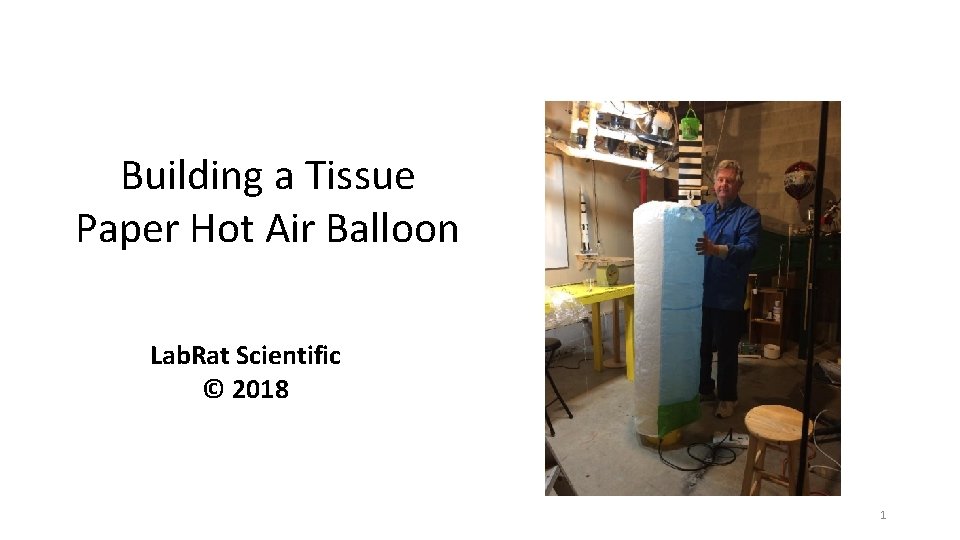 Building a Tissue Paper Hot Air Balloon

LabRat Scientific
© 2018

1